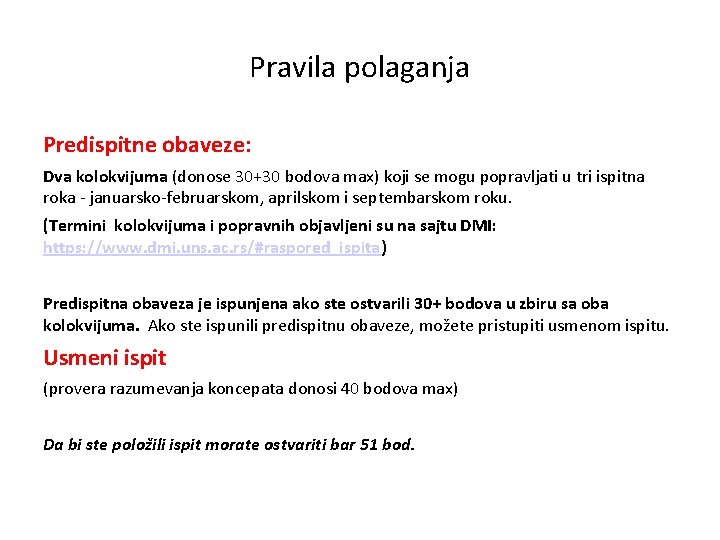 Pravila polaganja

Predispitne obaveze:

Dva kolokvijuma (donose 30+30 bodova max) koji se mogu popravljati u tri ispitna roka - januarsko-februarskom, aprilskom i septembarskom roku.

(Termini kolokvijuma i popravnih objavljeni su na sajtu DMI: https://www.dmi.uns.ac.rs/#raspored_ispita)

Predispitna obaveza je ispunjena ako ste ostvarili 30+ bodova u zbiru sa oba kolokvijuma. Ako ste ispunili predispitnu obaveze, možete pristupiti usmenom ispitu.

Usmeni ispit

(provera razumevanja koncepata donosi 40 bodova max)

Da bi ste položili ispit morate ostvariti bar 51 bod.